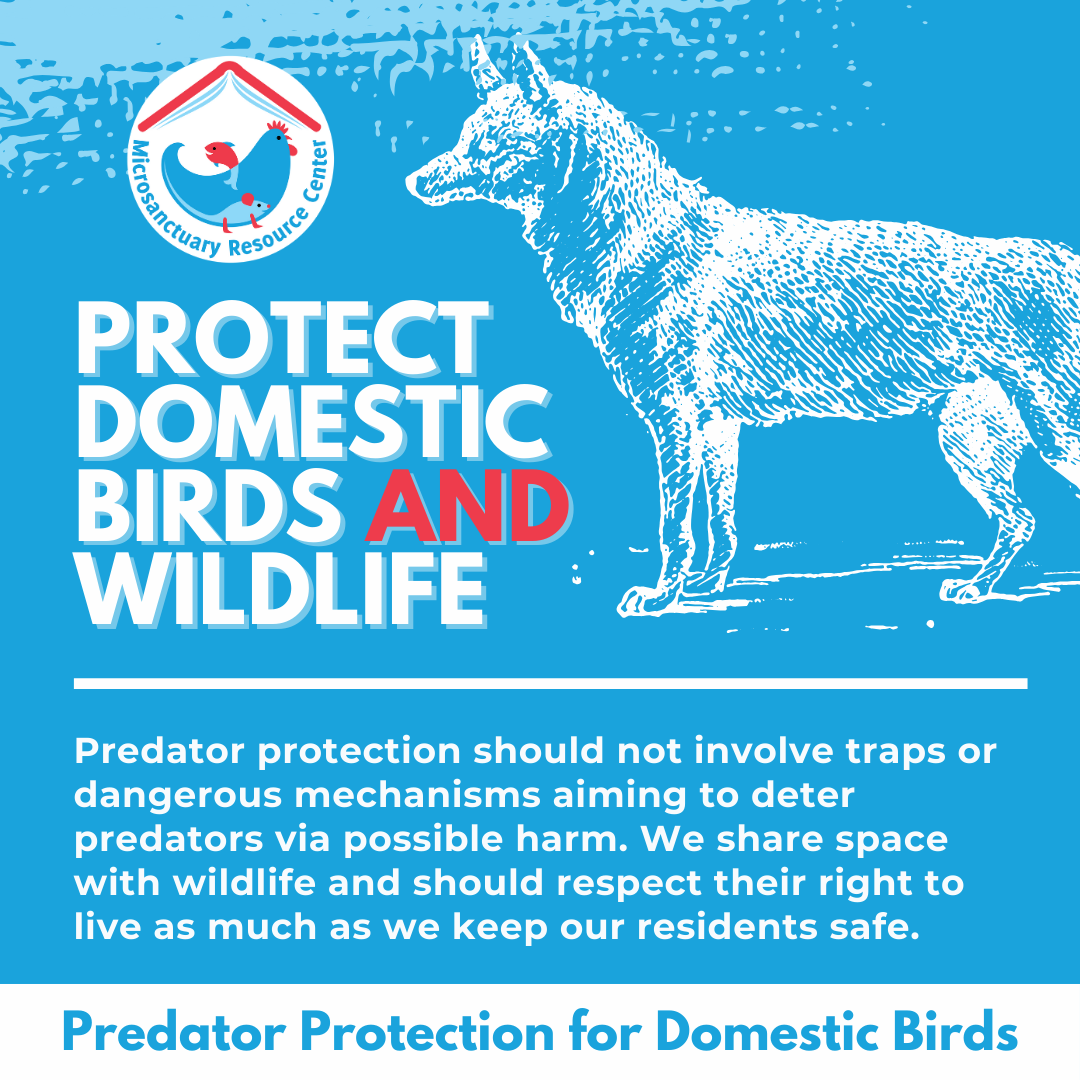 Microsanctuary Resource Center

PROTECT DOMESTIC BIRDS AND WILDLIFE

Predator protection should not involve traps or dangerous mechanisms aiming to deter predators via possible harm. We share space with wildlife and should respect their right to live as much as we keep our residents safe.

Predator Protection for Domestic Birds